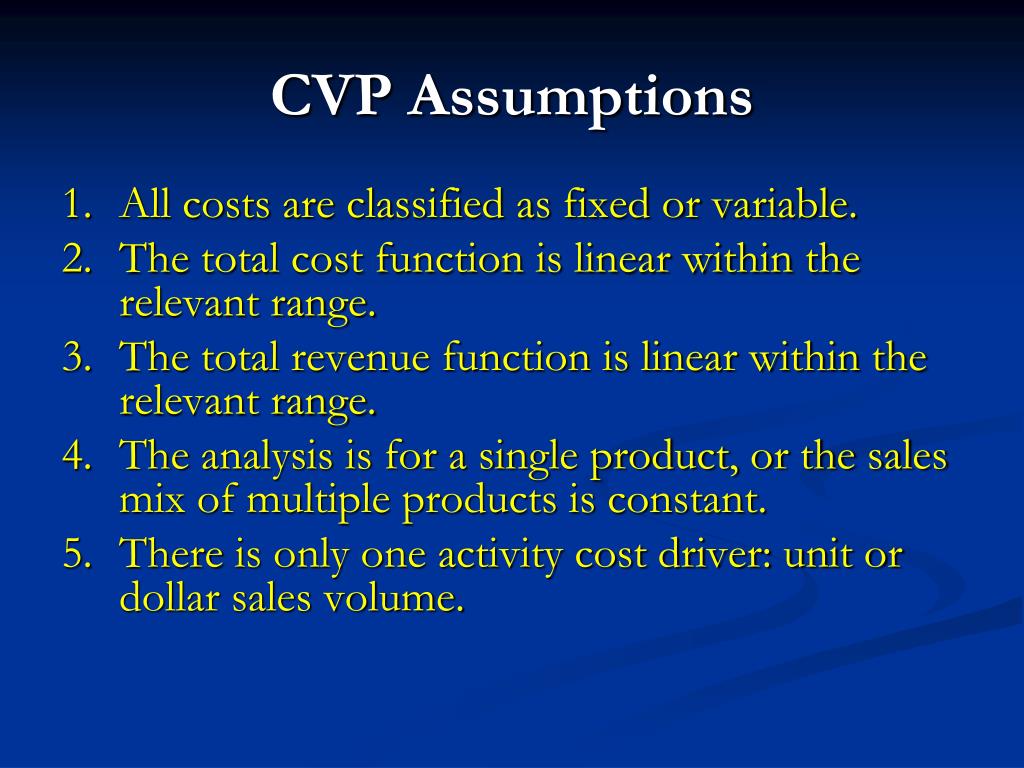 CVP Assumptions

1. All costs are classified as fixed or variable.
2. The total cost function is linear within the relevant range.
3. The total revenue function is linear within the relevant range.
4. The analysis is for a single product, or the sales mix of multiple products is constant.
5. There is only one activity cost driver: unit or dollar sales volume.